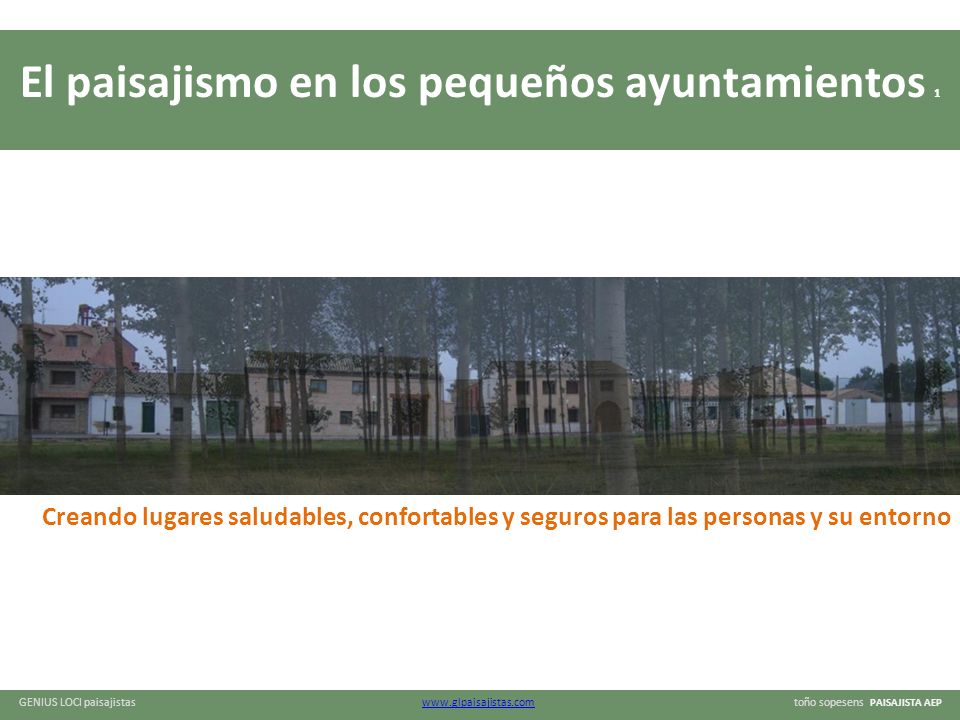 El paisajismo en los pequeños ayuntamientos 1

Creando lugares saludables, confortables y seguros para las personas y su entorno

GENIUS LOCI paisajistas www.glpaisajistas.com toño sopesens PAISAJISTA AEP